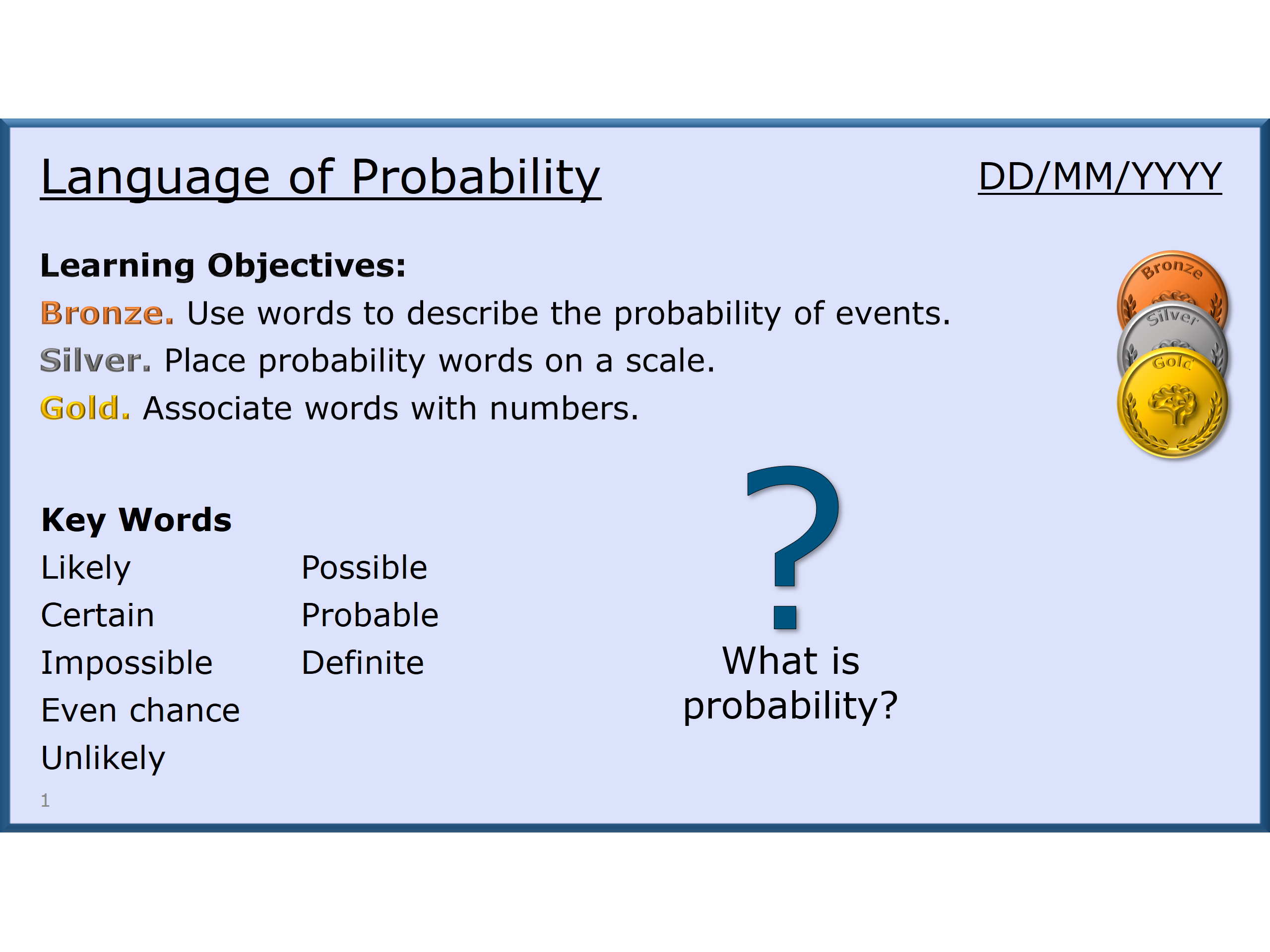 Language of Probability

DD/MM/YYYY

Learning Objectives:

Bronze. Use words to describe the probability of events.

Silver. Place probability words on a scale.

Gold. Associate words with numbers.

Bronze

Silver

Gold

Key Words

Likely

Certain

Impossible

Even chance

Unlikely

Possible

Probable

Definite

?

What is probability?

1